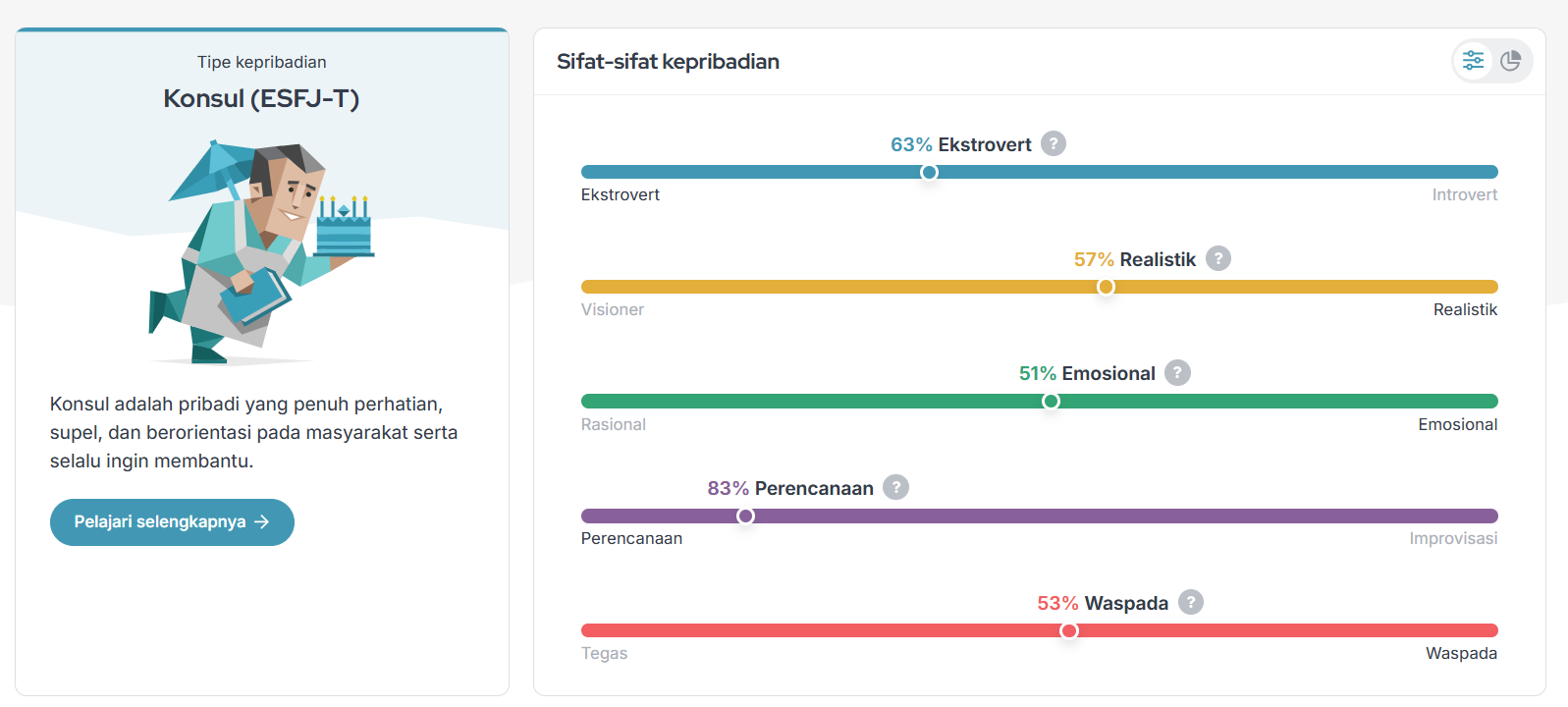 Tipe kepribadian

Konsul (ESFJ-T)

Konsul adalah pribadi yang penuh perhatian, supel, dan berorientasi pada masyarakat serta selalu ingin membantu.

Pelajari selengkapnya →

Sifat-sifat kepribadian

63% Ekstrovert ?

Ekstrovert Introvert

57% Realistik ?

Visioner Realistik

51% Emosional ?

Rasional Emosional

83% Perencanaan ?

Perencanaan Improvisasi

53% Waspada ?

Tegas Waspada